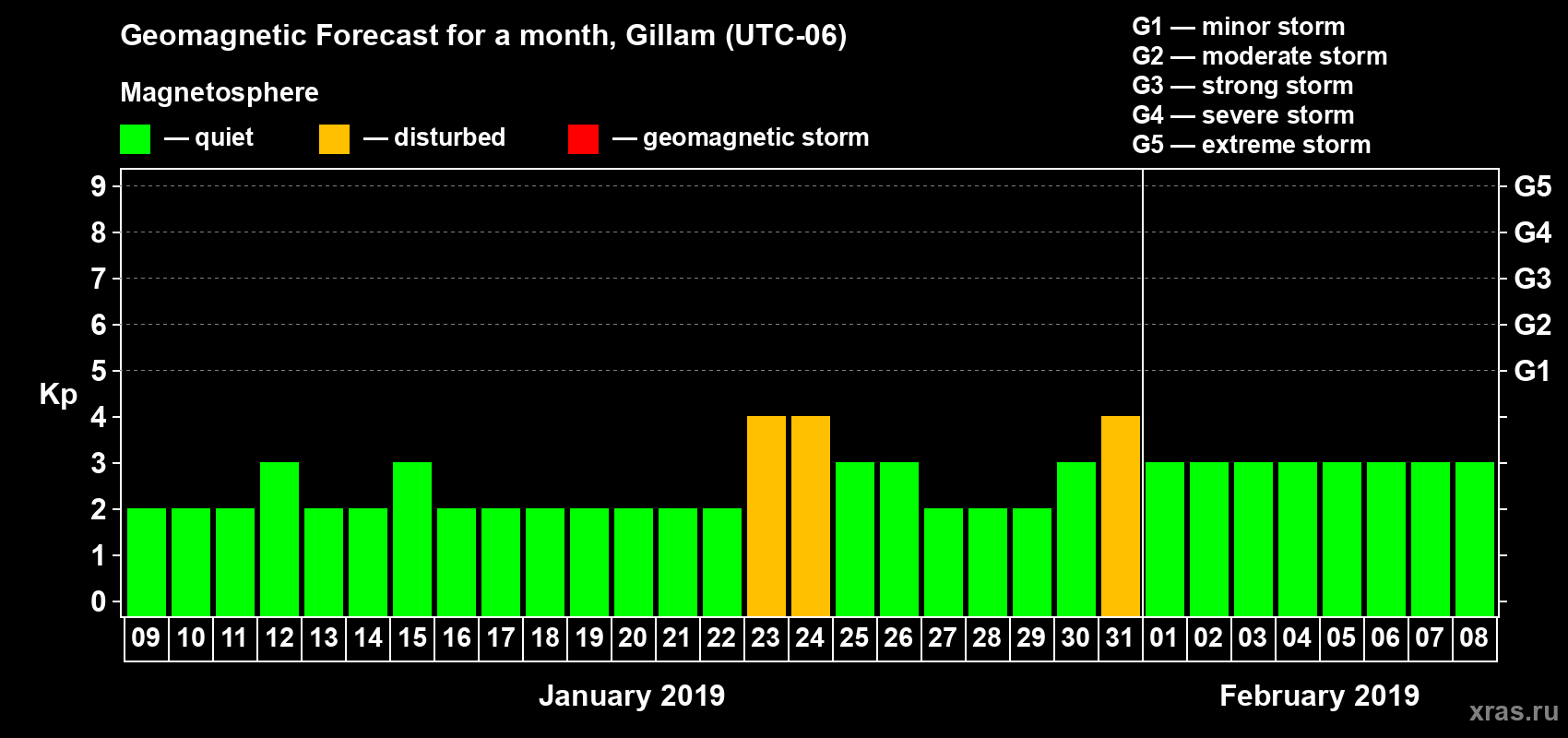 Geomagnetic Forecast for a month, Gillam (UTC-06)

Magnetosphere

— quiet — disturbed — geomagnetic storm

G1 — minor storm
G2 — moderate storm
G3 — strong storm
G4 — severe storm
G5 — extreme storm

Kp

9 8 7 6 5 4 3 2 1 0

G5 G4 G3 G2 G1

09 10 11 12 13 14 15 16 17 18 19 20 21 22 23 24 25 26 27 28 29 30 31 01 02 03 04 05 06 07 08

January 2019

February 2019

xras.ru